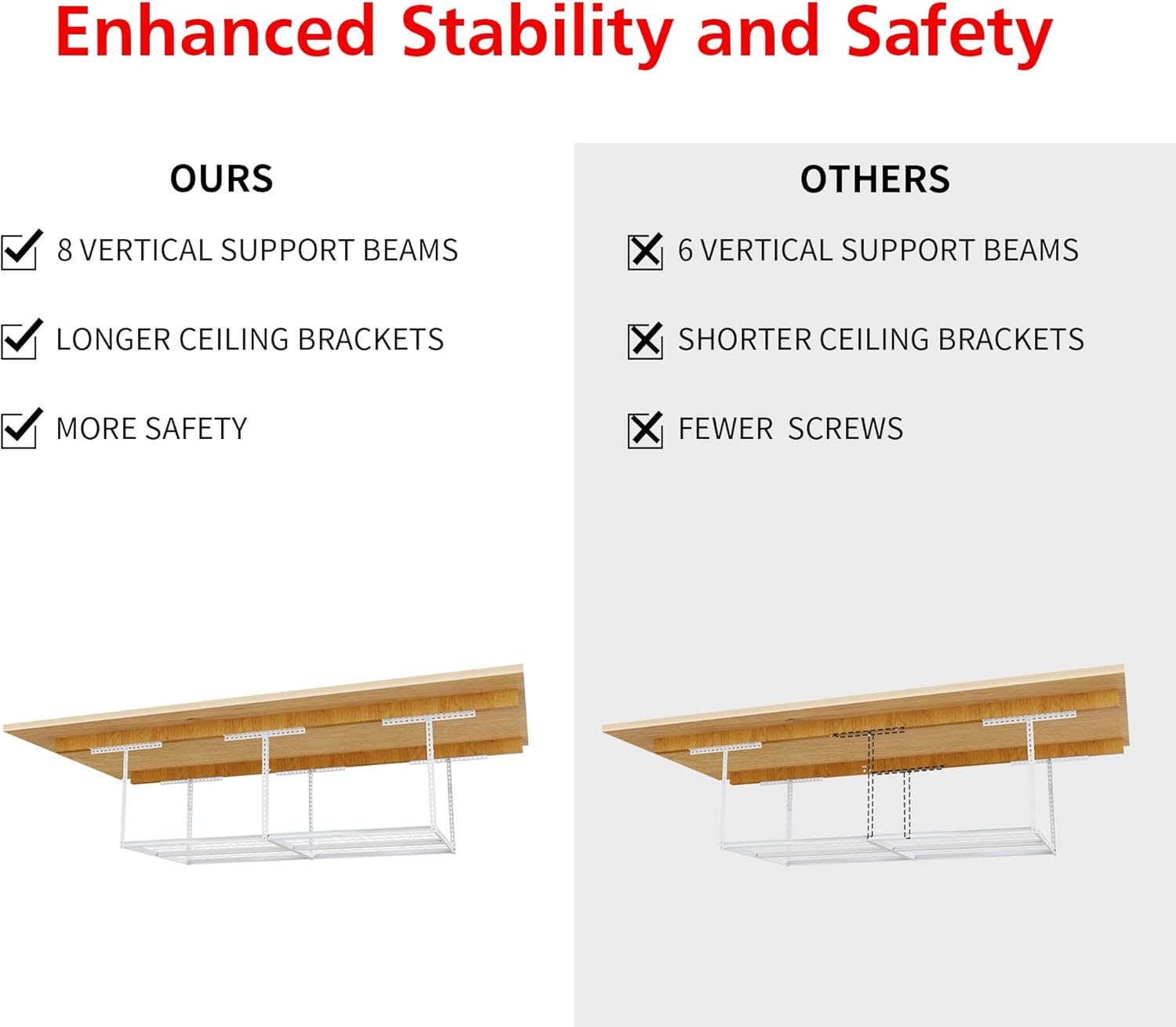 Enhanced Stability and Safety

OURS

8 VERTICAL SUPPORT BEAMS

LONGER CEILING BRACKETS

MORE SAFETY

OTHERS

6 VERTICAL SUPPORT BEAMS

SHORTER CEILING BRACKETS

FEWER SCREWS